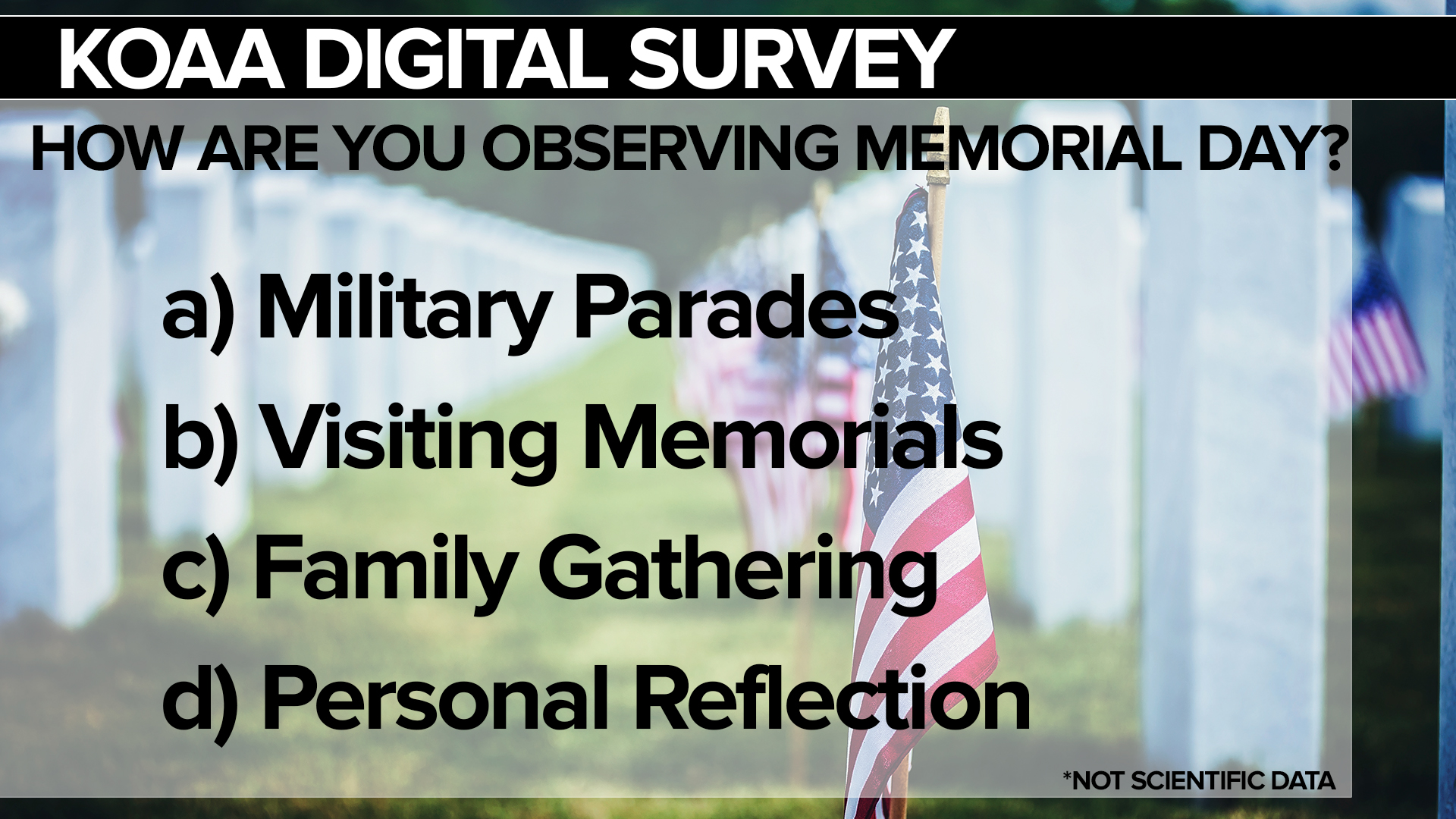 KOAA DIGITAL SURVEY

HOW ARE YOU OBSERVING MEMORIAL DAY?

a) Military Parades

b) Visiting Memorials

c) Family Gathering

d) Personal Reflection

*NOT SCIENTIFIC DATA